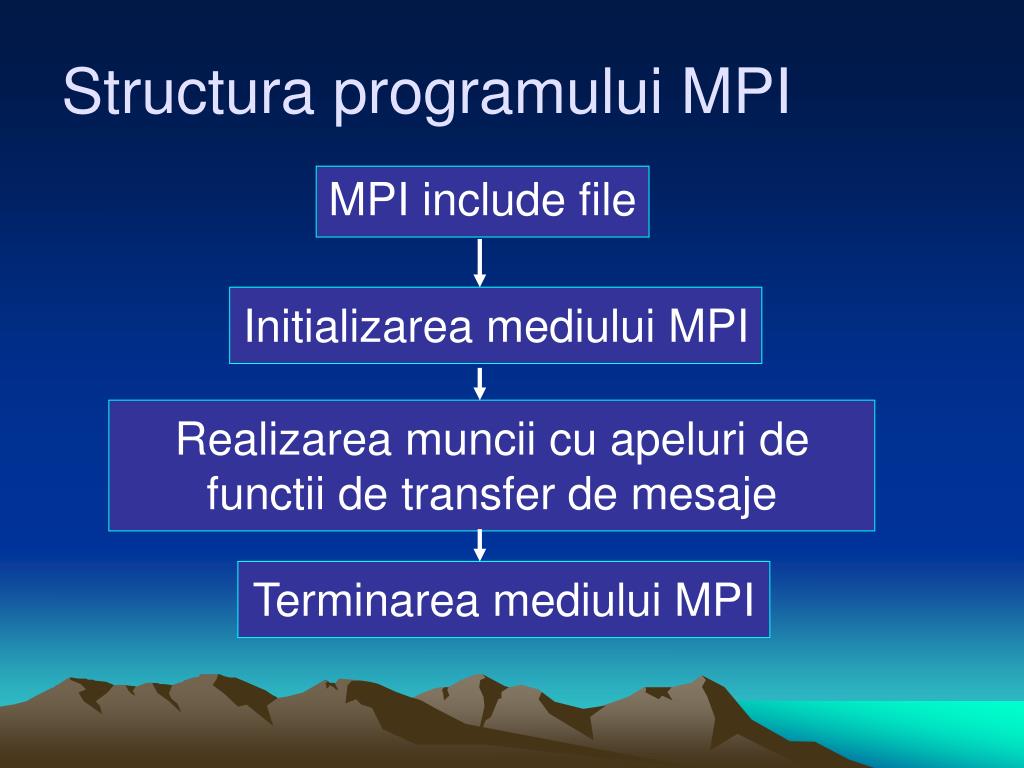 Structura programului MPI

MPI include file

Initializarea mediului MPI

Realizarea muncii cu apeluri de functii de transfer de mesaje

Terminarea mediului MPI